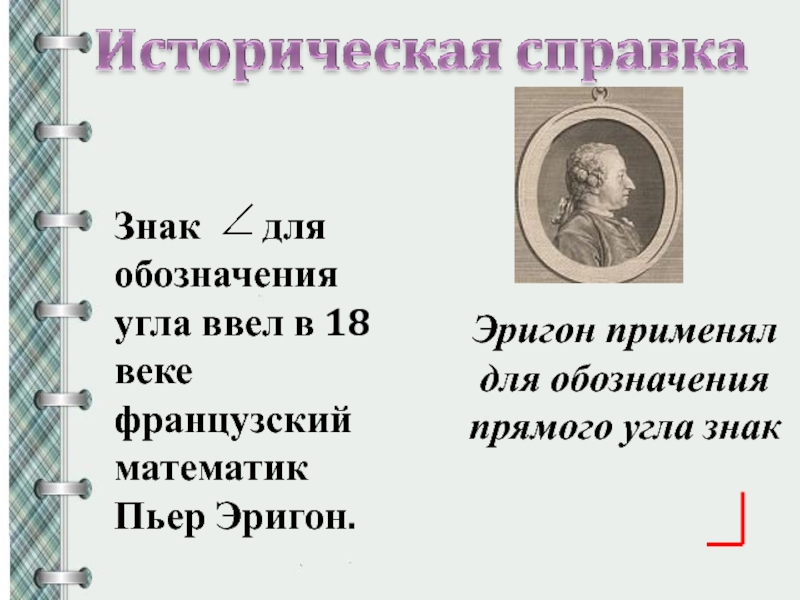 Историческая справка

Знак $\angle$ для обозначения угла ввел в 18 веке французский математик Пьер Эригон.

Эригон применял для обозначения прямого угла знак

$\lrcorner$